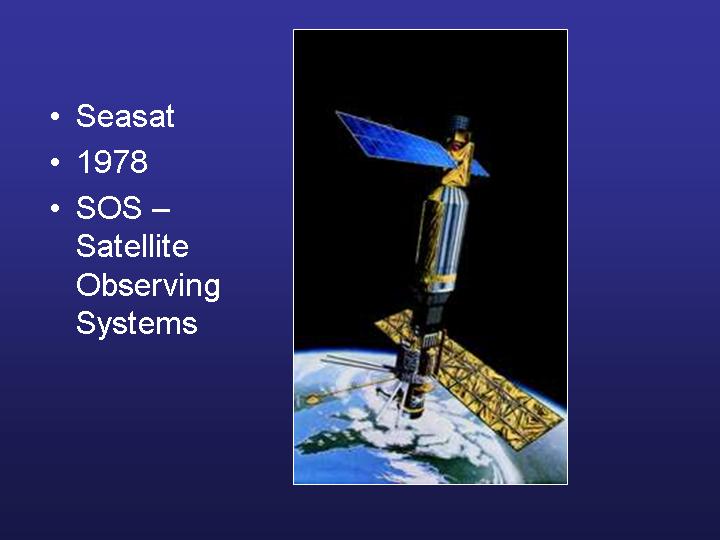 • Seasat
• 1978
• SOS – Satellite Observing Systems